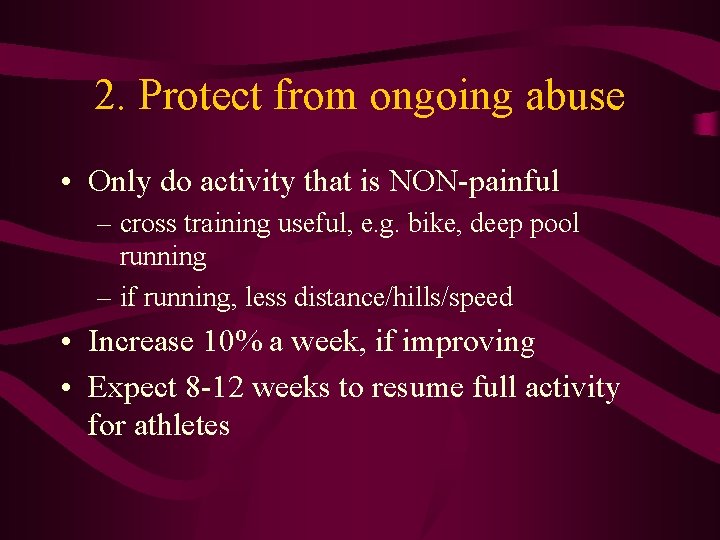 2. Protect from ongoing abuse

• Only do activity that is NON-painful
– cross training useful, e.g. bike, deep pool running
– if running, less distance/hills/speed
• Increase 10% a week, if improving
• Expect 8-12 weeks to resume full activity for athletes